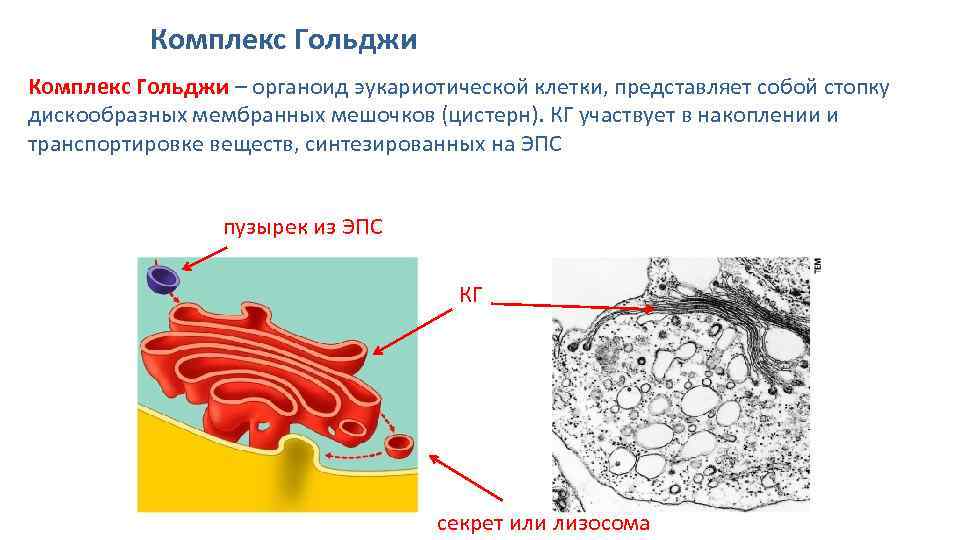 Комплекс Гольджи

Комплекс Гольджи – органоид эукариотической клетки, представляет собой стопку дискообразных мембранных мешочков (цистерн). КГ участвует в накоплении и транспортировке веществ, синтезированных на ЭПС

пузырек из ЭПС

КГ

TEM

секрет или лизосома